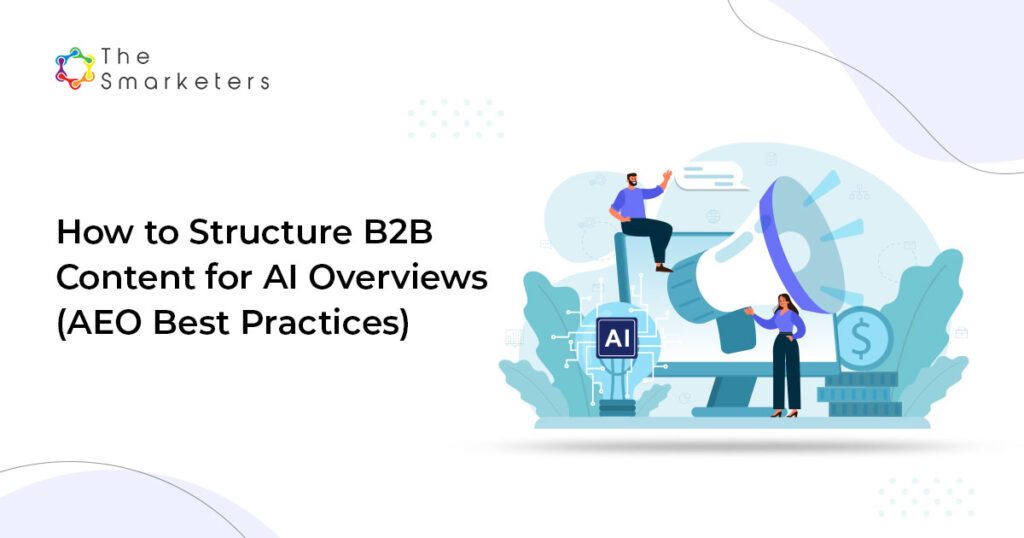 The Smarketers

How to Structure B2B Content for AI Overviews (AEO Best Practices)

AI

$